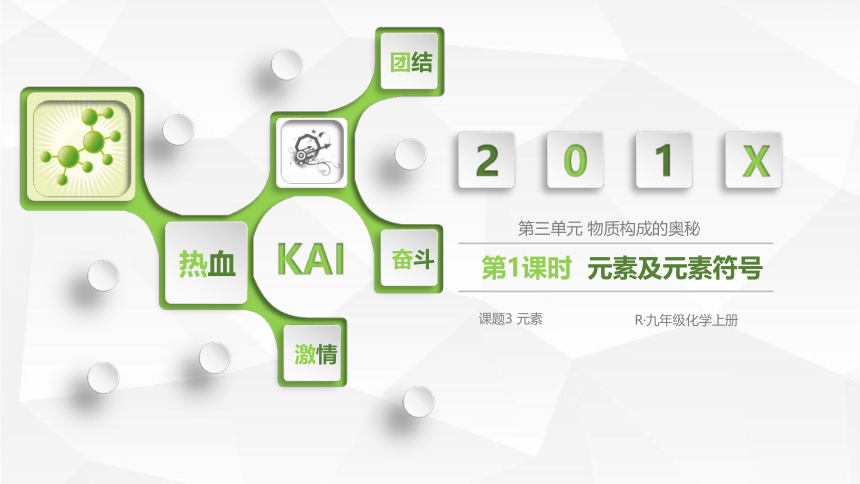 团结

热血 KAI 奋斗

激情

2 0 1 X

第三单元 物质构成的奥秘

第1课时 元素及元素符号

课题3 元素

R·九年级化学上册